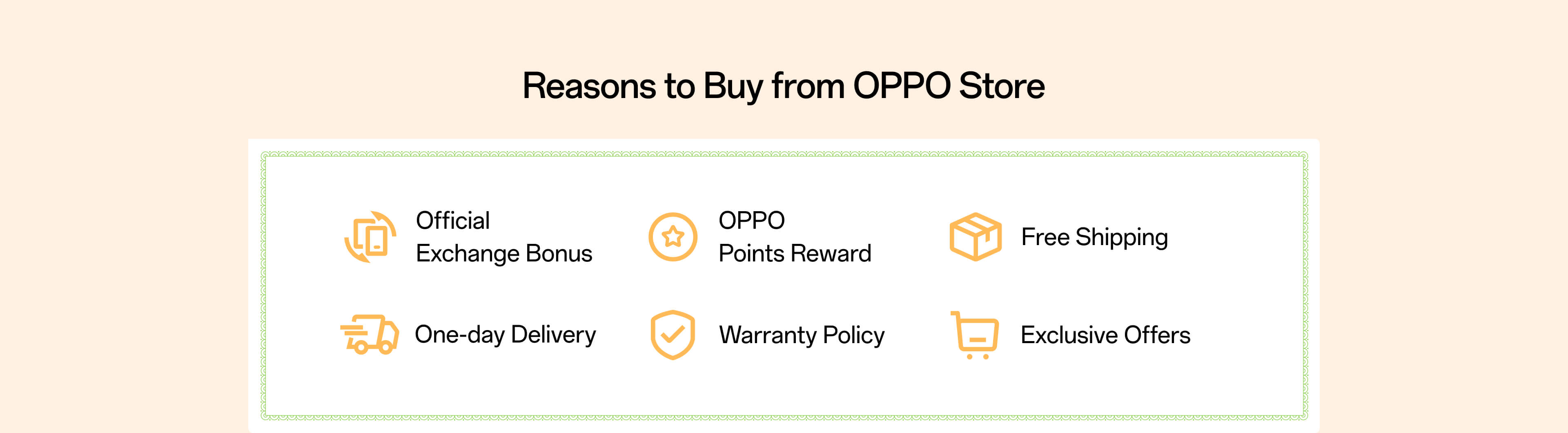 Reasons to Buy from OPPO Store

Official Exchange Bonus

OPPO Points Reward

Free Shipping

One-day Delivery

Warranty Policy

Exclusive Offers